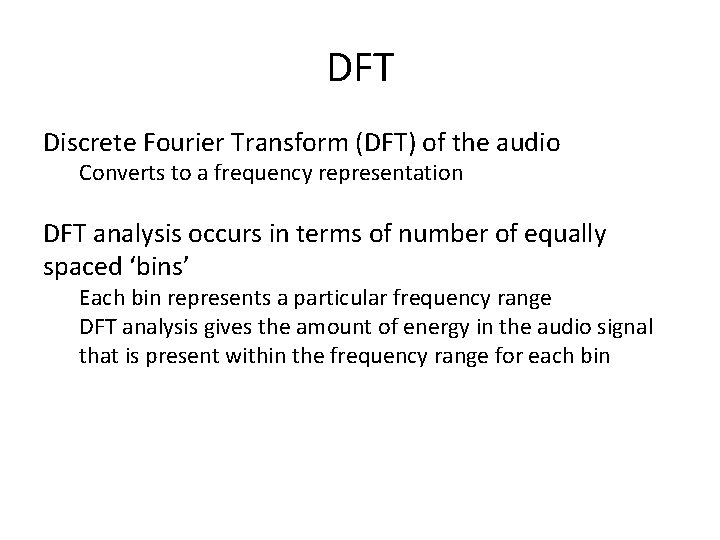 DFT

Discrete Fourier Transform (DFT) of the audio
Converts to a frequency representation

DFT analysis occurs in terms of number of equally spaced ‘bins’
Each bin represents a particular frequency range
DFT analysis gives the amount of energy in the audio signal that is present within the frequency range for each bin